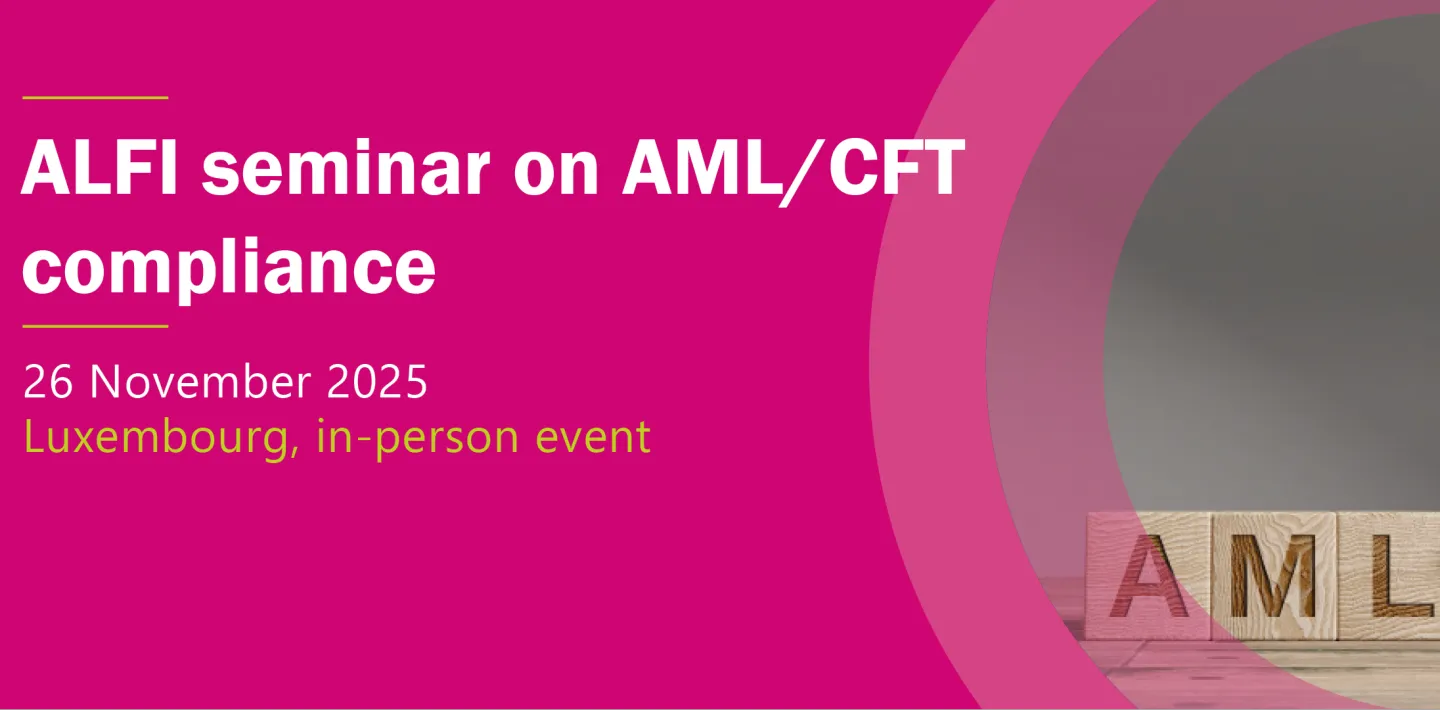 ALFI seminar on AML/CFT compliance

26 November 2025
Luxembourg, in-person event

AML